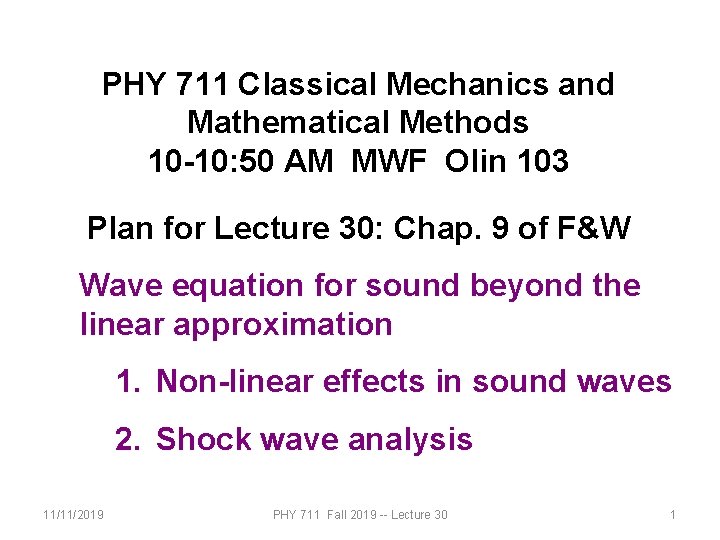 PHY 711 Classical Mechanics and Mathematical Methods
10-10:50 AM MWF Olin 103

Plan for Lecture 30: Chap. 9 of F&W

Wave equation for sound beyond the linear approximation

1. Non-linear effects in sound waves

2. Shock wave analysis

11/11/2019 PHY 711 Fall 2019 -- Lecture 30 1